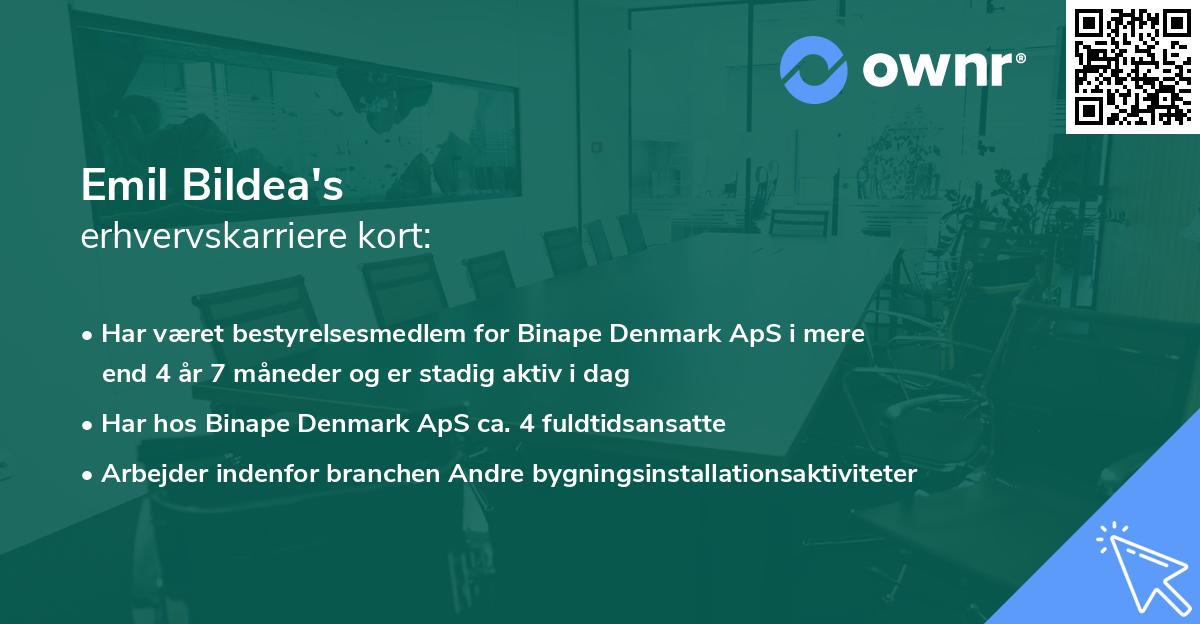 ownr®

Emil Bildea's
erhvervskarriere kort:

• Har været bestyrelsesmedlem for Binape Denmark ApS i mere end 4 år 7 måneder og er stadig aktiv i dag
• Har hos Binape Denmark ApS ca. 4 fuldtidsansatte
• Arbejder indenfor branchen Andre bygningsinstallationsaktiviteter